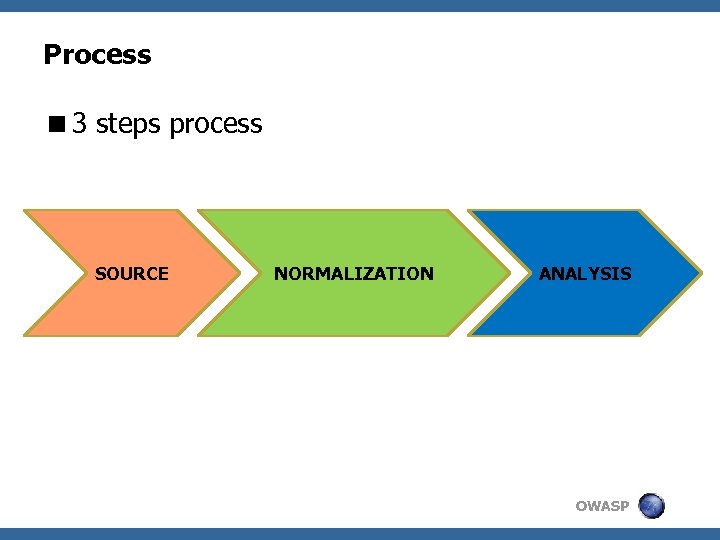 Process

■ 3 steps process

SOURCE

NORMALIZATION

ANALYSIS

OWASP